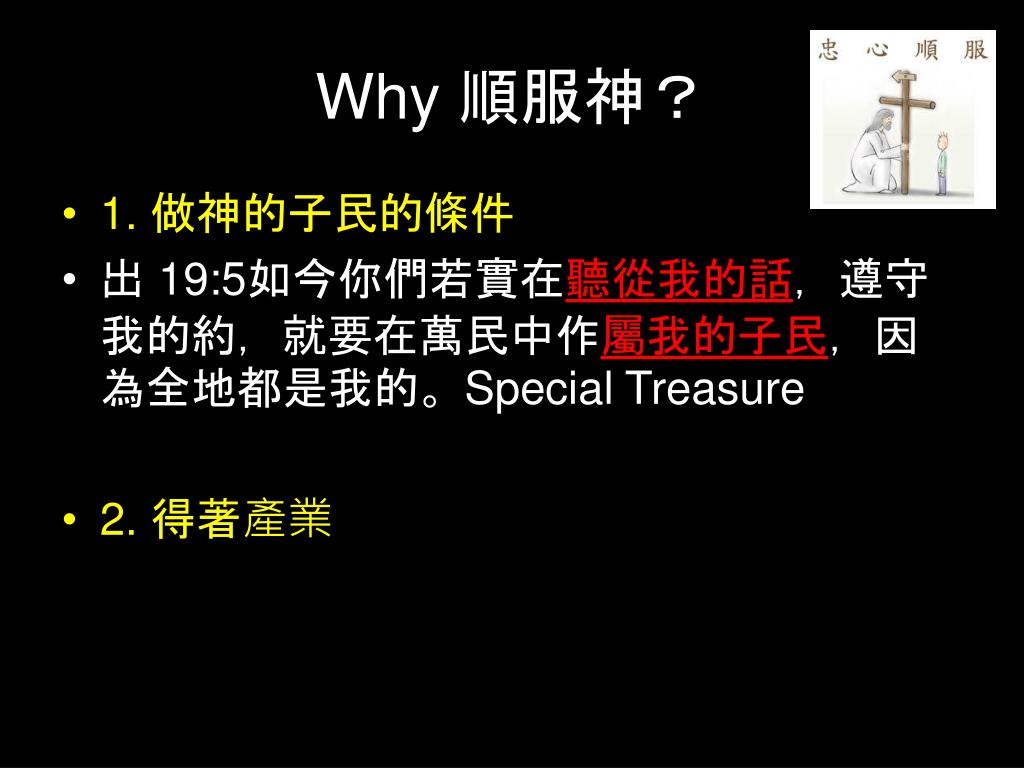 Why 順服神？

忠 心 順 服

• 1. 做神的子民的條件

• 出 19:5如今你們若實在聽從我的話，遵守我的約，就要在萬民中作屬我的子民，因為全地都是我的。Special Treasure

• 2. 得著產業